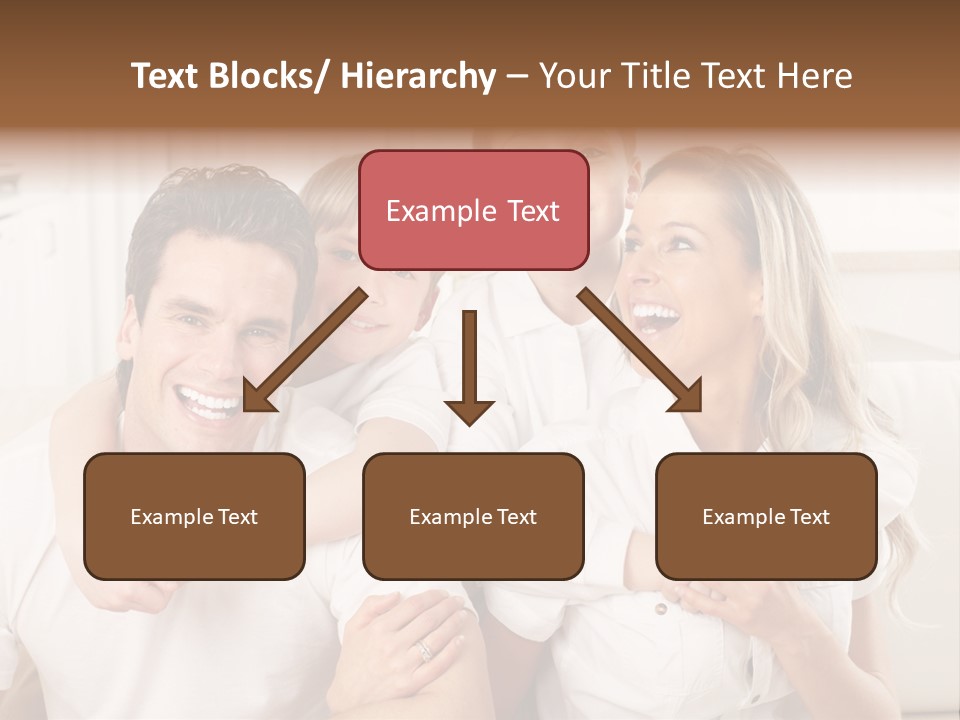 Text Blocks/ Hierarchy – Your Title Text Here

Example Text

Example Text

Example Text

Example Text